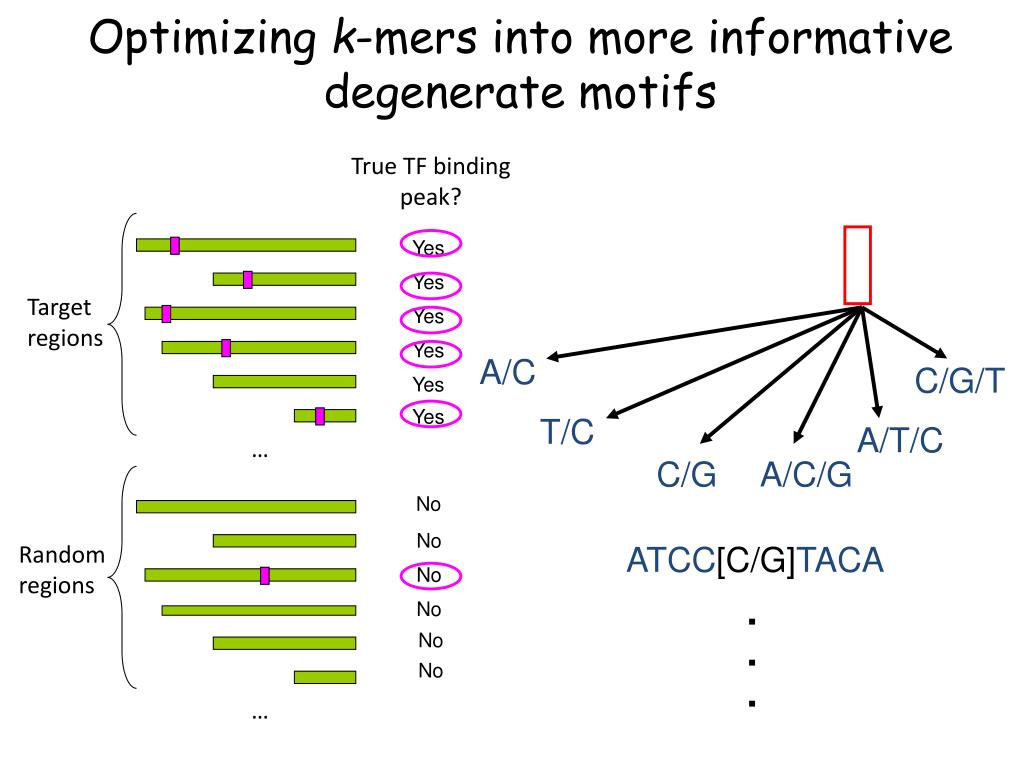 Optimizing k-mers into more informative degenerate motifs

True TF binding peak?

Target regions

Yes
Yes
Yes
Yes
Yes
Yes

…

Random regions

No
No
No
No
No
No

…

A/C
T/C
C/G
A/C/G
A/T/C
C/G/T

ATCC[C/G]TACA

.
.
.